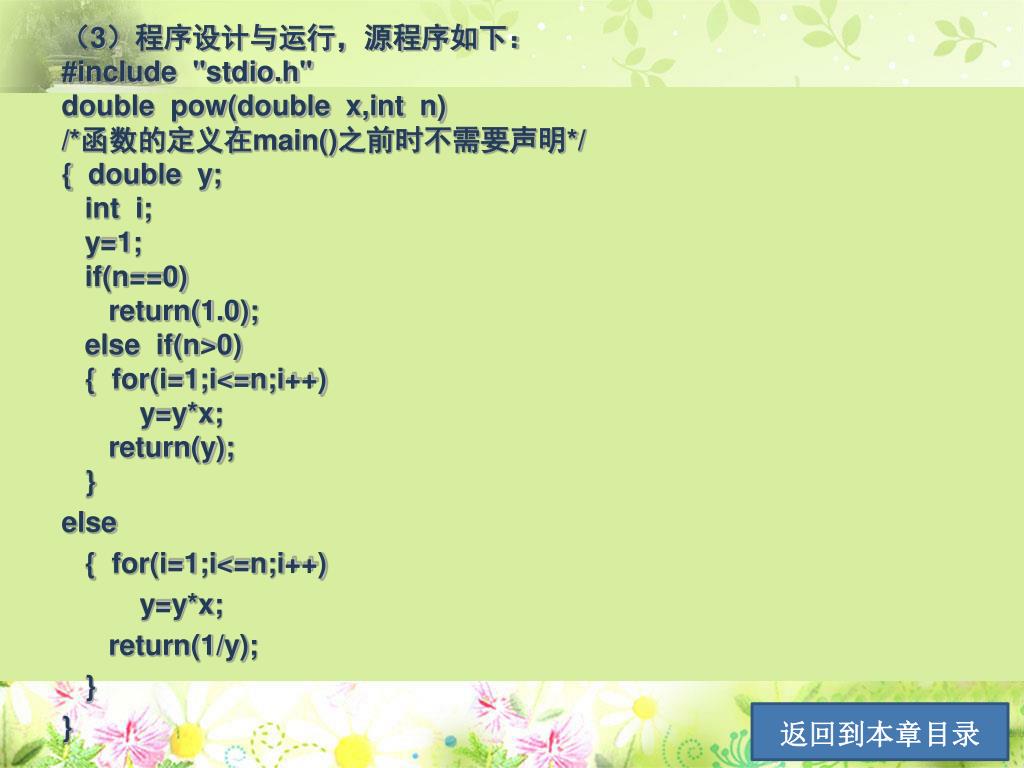 （3）程序设计与运行，源程序如下：
#include "stdio.h"
double pow(double x,int n)
/*函数的定义在main()之前时不需要声明*/
{ double y;
int i;
y=1;
if(n==0)
return(1.0);
else if(n>0)
{ for(i=1;i<=n;i++)
y=y*x;
return(y);
}
else
{ for(i=1;i<=n;i++)
y=y*x;
return(1/y);
}
}

返回到本章目录